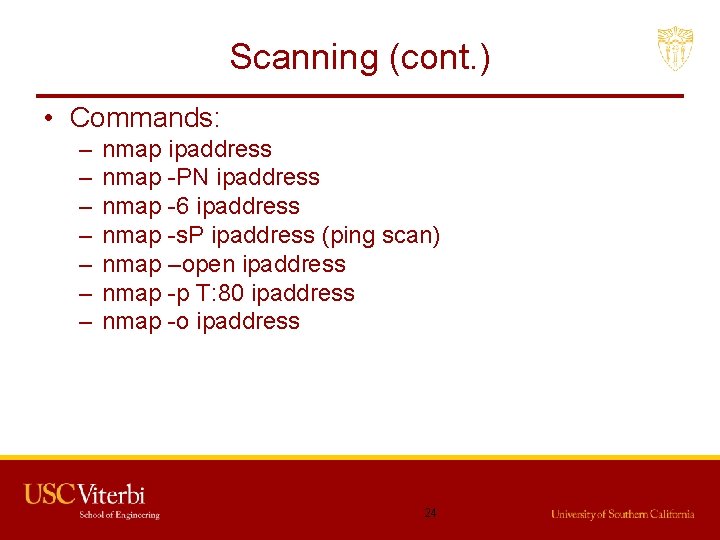 Scanning (cont.)

• Commands:
– nmap ipaddress
– nmap -PN ipaddress
– nmap -6 ipaddress
– nmap -sP ipaddress (ping scan)
– nmap –open ipaddress
– nmap -p T:80 ipaddress
– nmap -o ipaddress

USC Viterbi
School of Engineering

24

University of Southern California